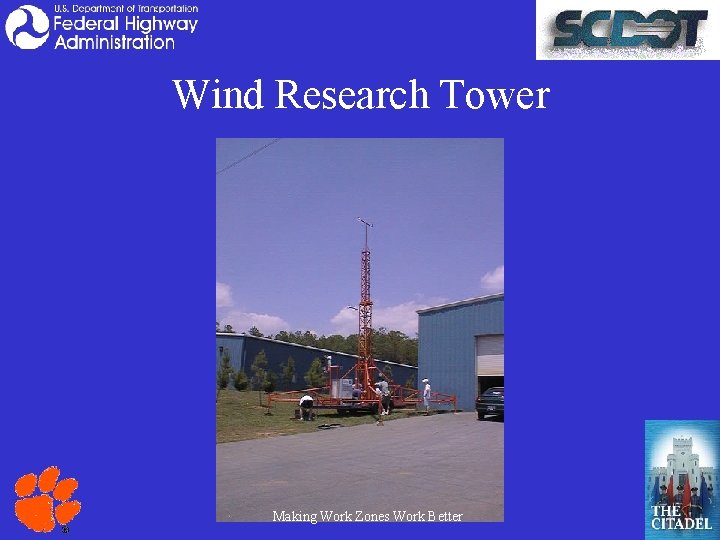 U.S. Department of Transportation
Federal Highway Administration

SCDOT

Wind Research Tower

Making Work Zones Work Better

THE CITADEL